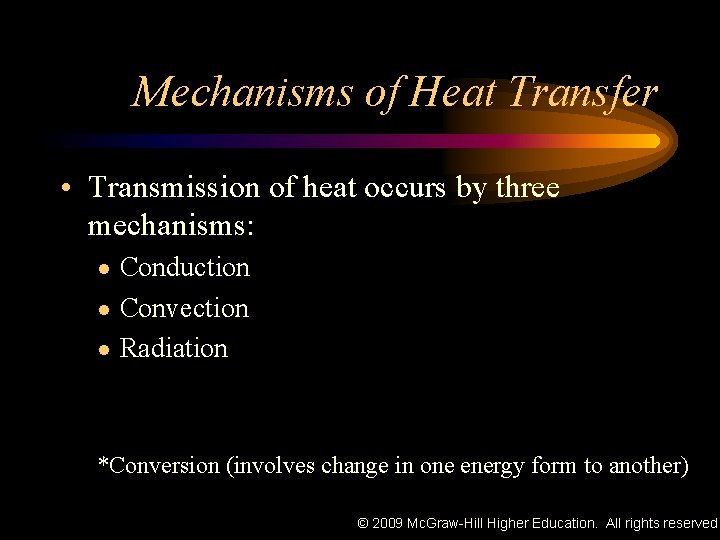 Mechanisms of Heat Transfer

• Transmission of heat occurs by three mechanisms:
  • Conduction
  • Convection
  • Radiation

*Conversion (involves change in one energy form to another)

© 2009 McGraw-Hill Higher Education. All rights reserved